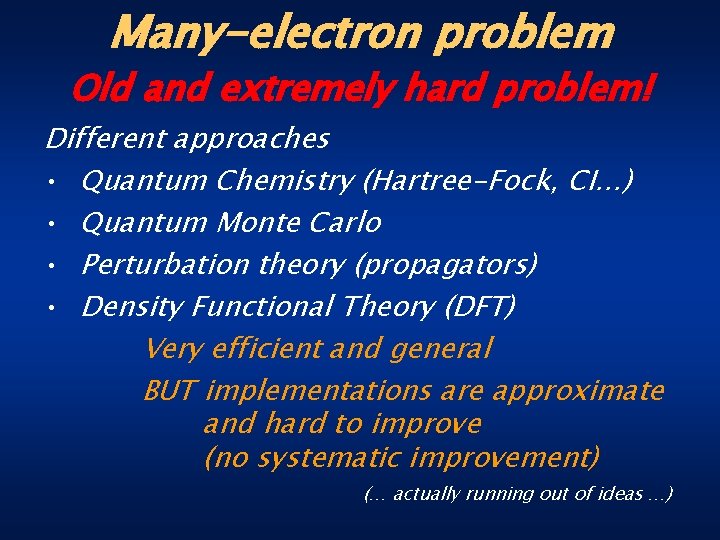 Many-electron problem
Old and extremely hard problem!

Different approaches

• Quantum Chemistry (Hartree-Fock, CI…)
• Quantum Monte Carlo
• Perturbation theory (propagators)
• Density Functional Theory (DFT)

Very efficient and general

BUT implementations are approximate and hard to improve (no systematic improvement)

(… actually running out of ideas …)